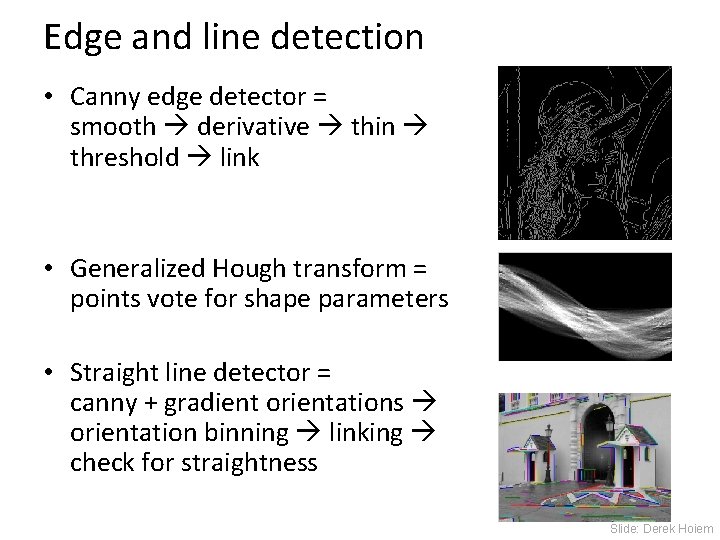 Edge and line detection

• Canny edge detector = smooth → derivative → thin → threshold → link

• Generalized Hough transform = points vote for shape parameters

• Straight line detector = canny + gradient orientations → orientation binning → linking → check for straightness

Slide: Derek Hoiem